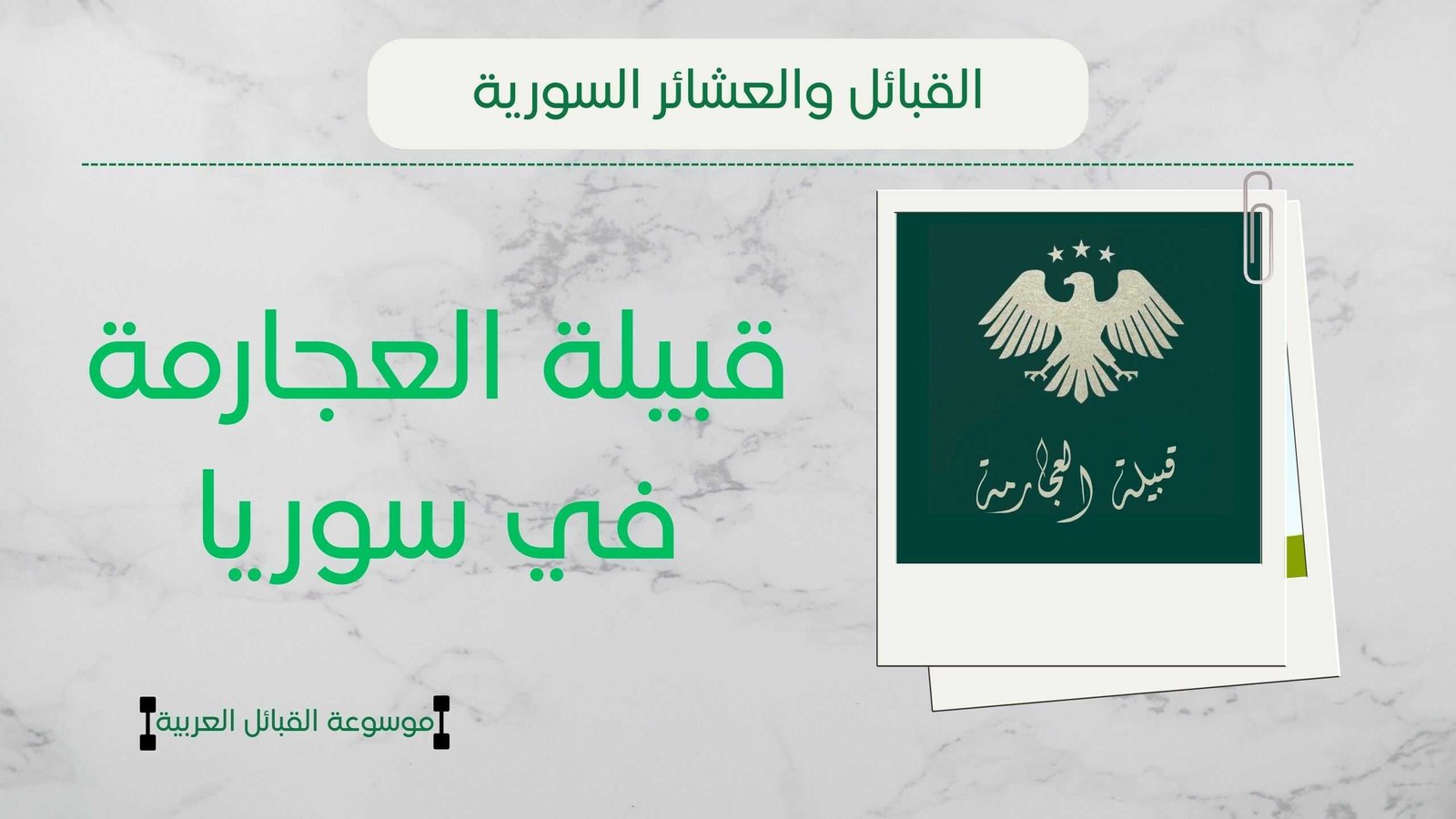 القبائل والعشائر السورية

قبيلة العجارمة في سوريا

قبيلة العجارمة

موسوعة القبائل العربية